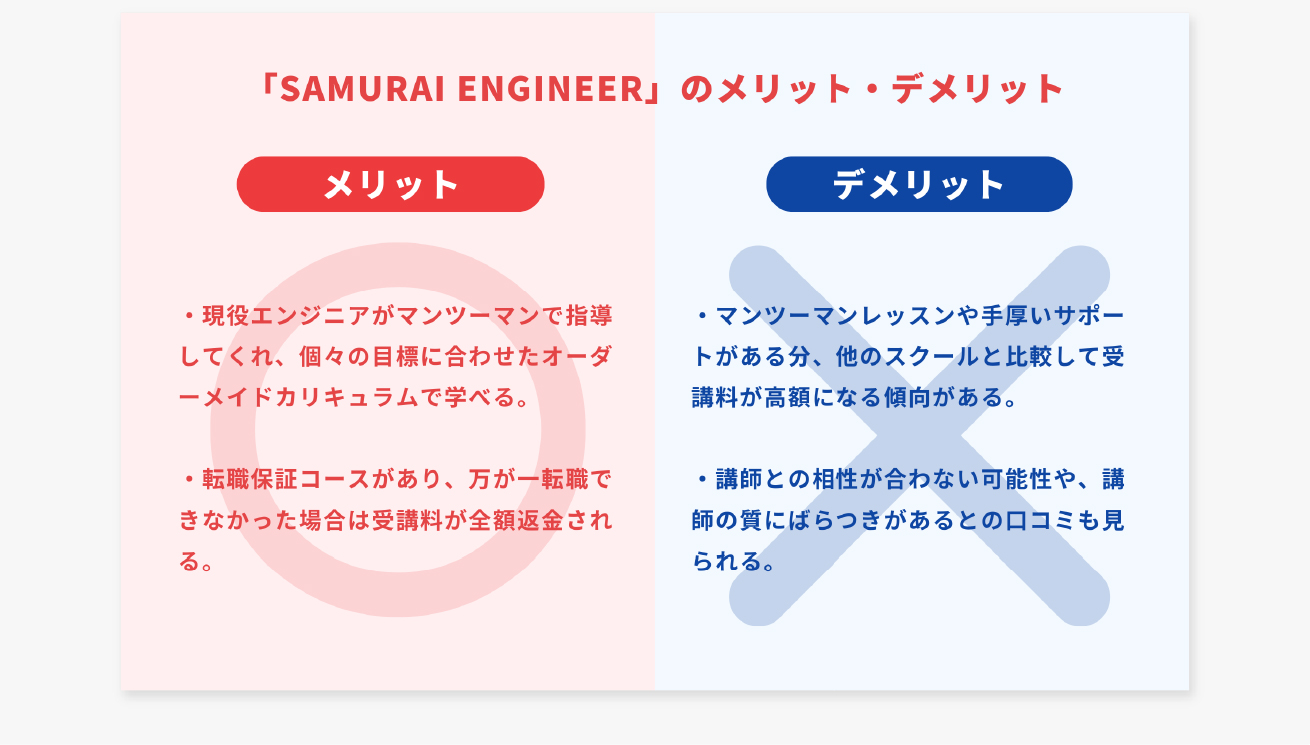 「SAMURAI ENGINEER」のメリット・デメリット

メリット

・現役エンジニアがマンツーマンで指導してくれ、個々の目標に合わせたオーダーメイドカリキュラムで学べる。

・転職保証コースがあり、万が一転職できなかった場合は受講料が全額返金される。

デメリット

・マンツーマンレッスンや手厚いサポートがある分、他のスクールと比較して受講料が高額になる傾向がある。

・講師との相性が合わない可能性や、講師の質にばらつきがあるとの口コミも見られる。